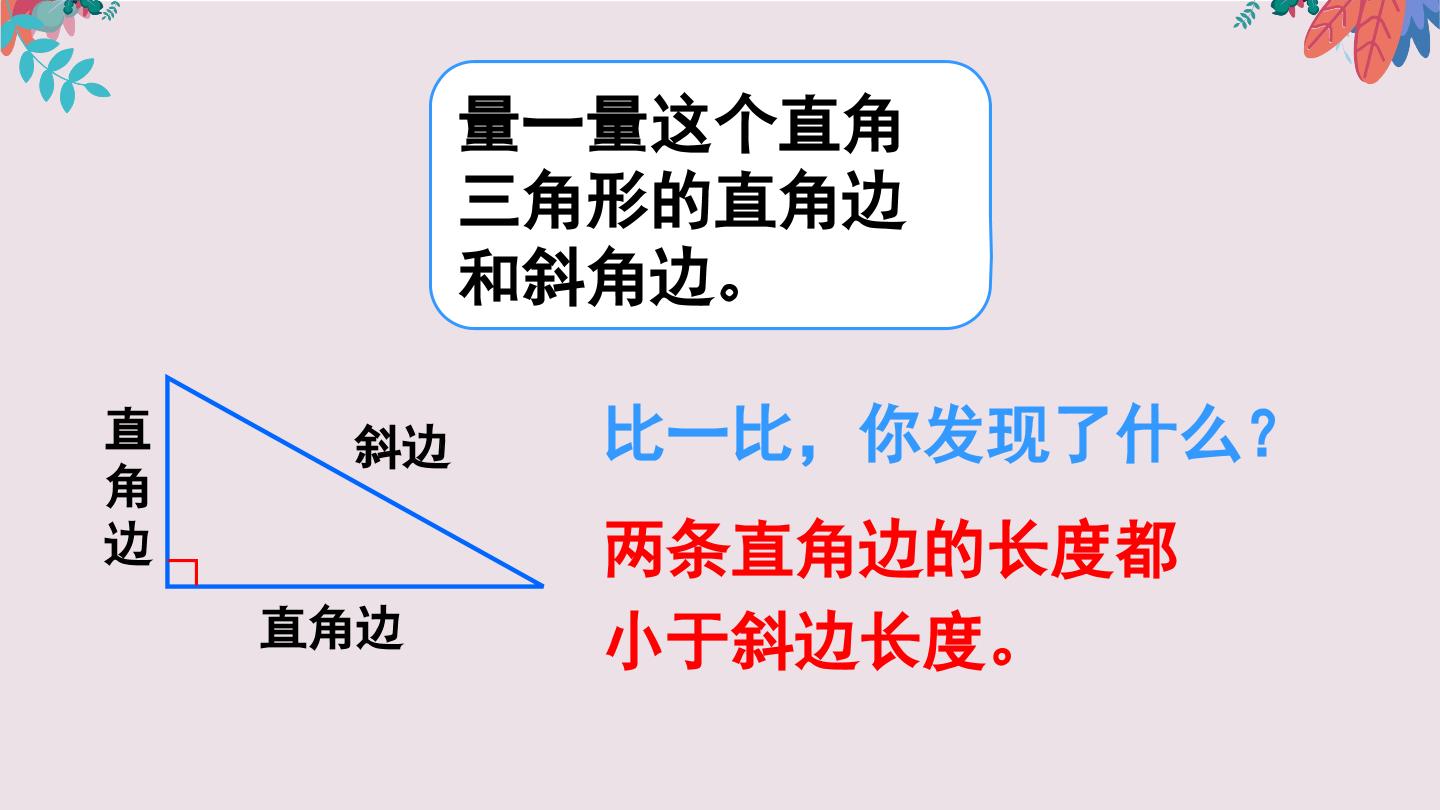 量一量这个直角三角形的直角边和斜角边。

直角边

斜边

直角边

比一比，你发现了什么？

两条直角边的长度都小于斜边长度。